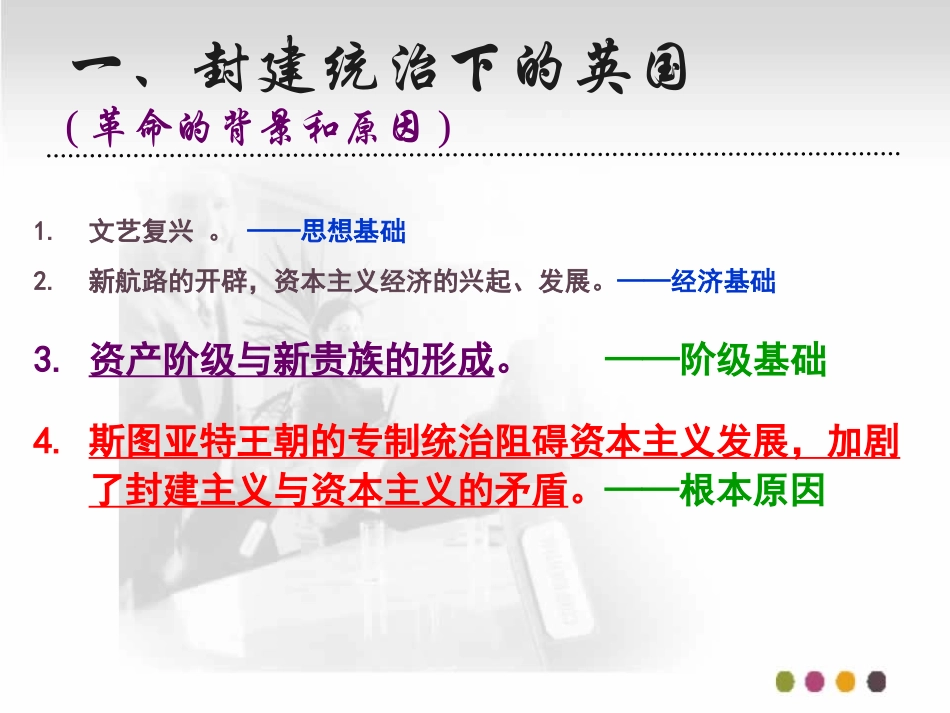 一、封建统治下的英国
（革命的背景和原因）

1. 文艺复兴 。 ——思想基础

2. 新航路的开辟，资本主义经济的兴起、发展。——经济基础

3. 资产阶级与新贵族的形成。 ——阶级基础

4. 斯图亚特王朝的专制统治阻碍资本主义发展，加剧了封建主义与资本主义的矛盾。——根本原因